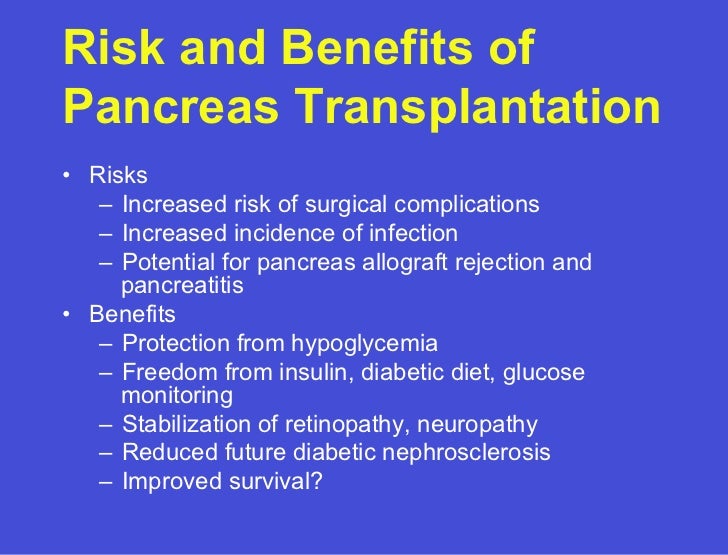 Risk and Benefits of Pancreas Transplantation

• Risks
– Increased risk of surgical complications
– Increased incidence of infection
– Potential for pancreas allograft rejection and pancreatitis
• Benefits
– Protection from hypoglycemia
– Freedom from insulin, diabetic diet, glucose monitoring
– Stabilization of retinopathy, neuropathy
– Reduced future diabetic nephrosclerosis
– Improved survival?